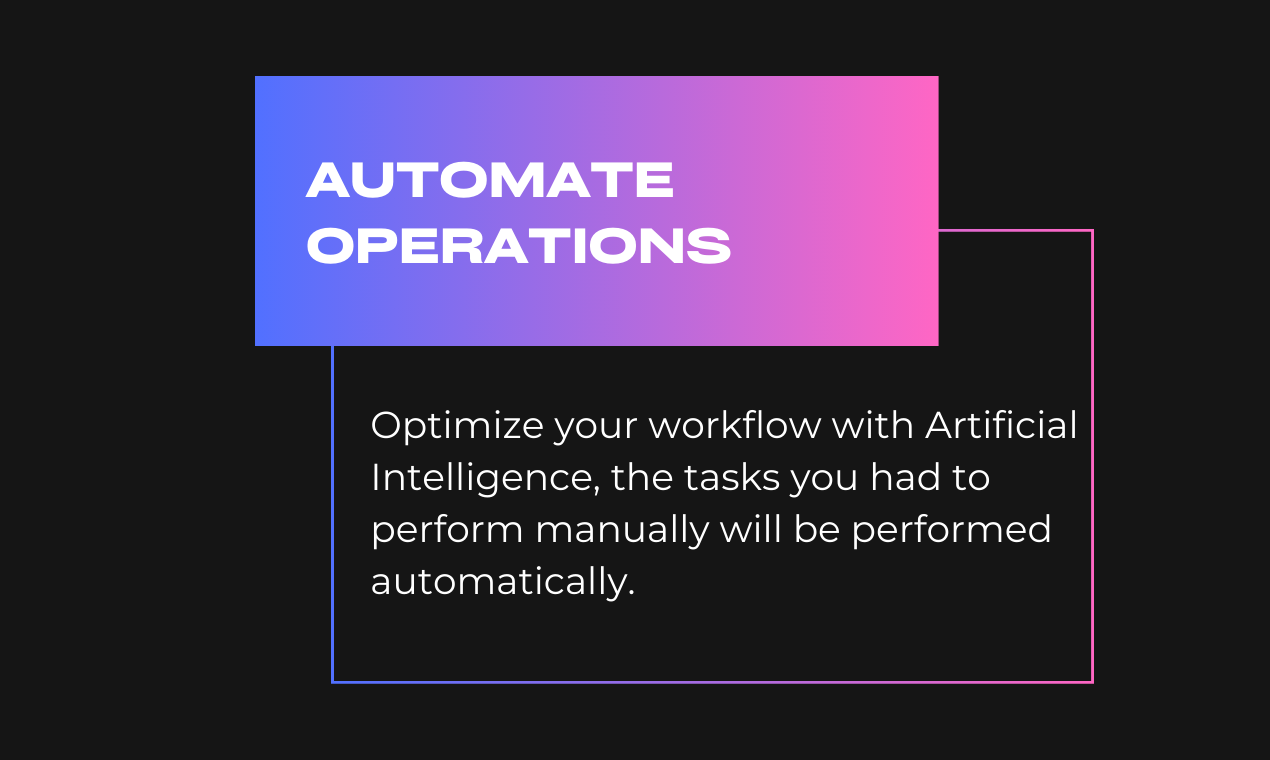 AUTOMATE OPERATIONS

Optimize your workflow with Artificial Intelligence, the tasks you had to perform manually will be performed automatically.